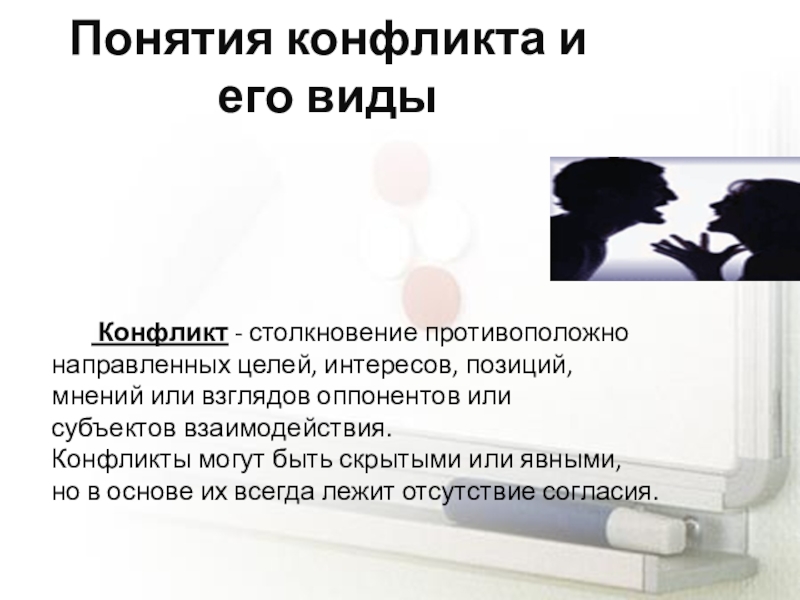 Понятия конфликта и его виды

Конфликт - столкновение противоположно направленных целей, интересов, позиций, мнений или взглядов оппонентов или субъектов взаимодействия.
Конфликты могут быть скрытыми или явными, но в основе их всегда лежит отсутствие согласия.